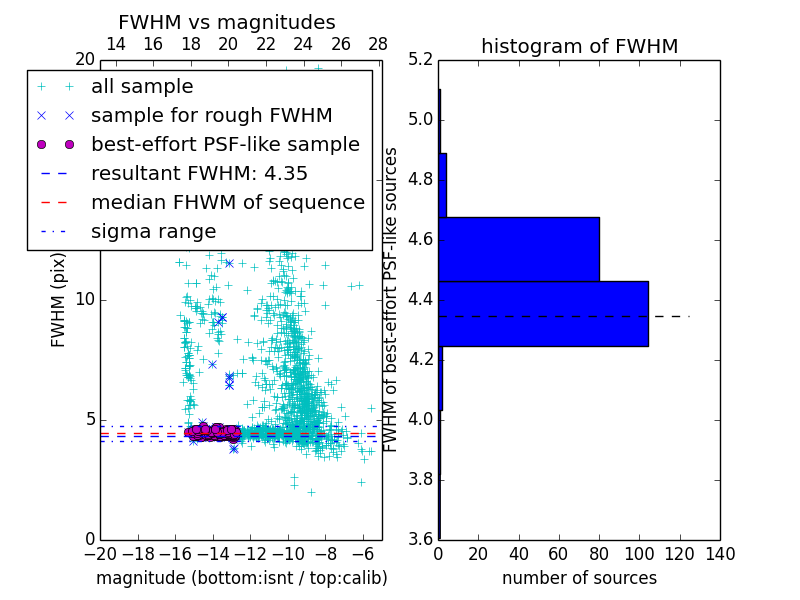 FWHM vs magnitudes

14 16 18 20 22 24 26 28

20

all sample
sample for rough FWHM
best-effort PSF-like sample
resultant FWHM: 4.35
median FHWM of sequence
sigma range

FWHM (pix)

10

5

0

−20 −18 −16 −14 −12 −10 −8 −6

magnitude (bottom:isnt / top:calib)

histogram of FWHM

5.2
5.0
4.8
4.6
4.4
4.2
4.0
3.8
3.6

FWHM of best-effort PSF-like sources

0 20 40 60 80 100 120 140

number of sources